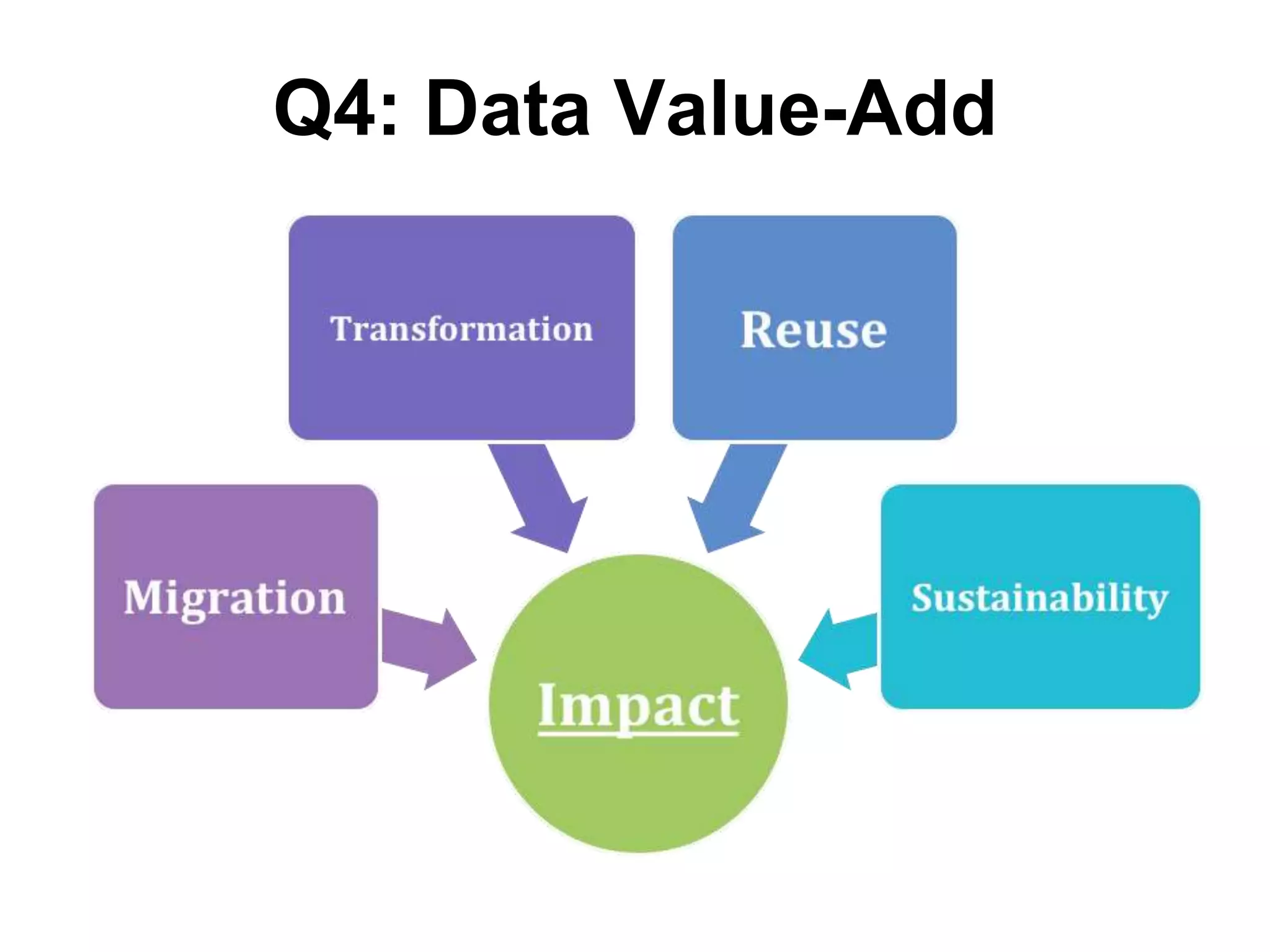 Q4: Data Value-Add

Transformation

Reuse

Migration

Sustainability

Impact